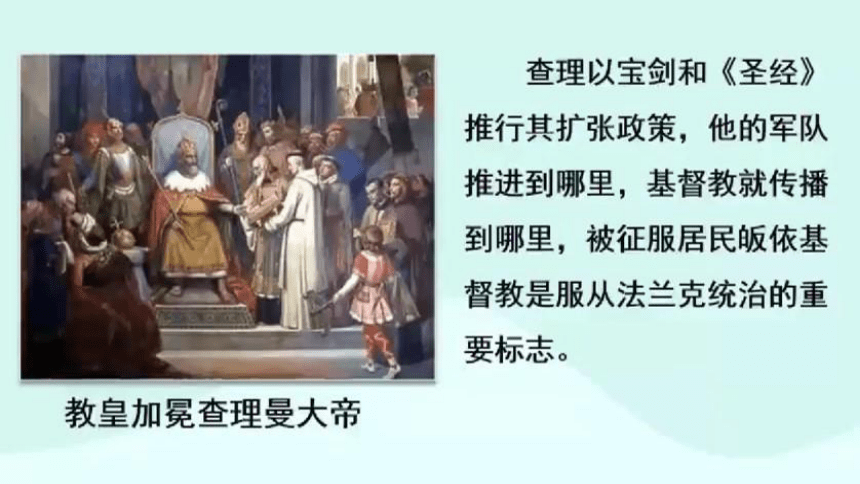 查理以宝剑和《圣经》推行其扩张政策，他的军队推进到哪里，基督教就传播到哪里，被征服居民皈依基督教是服从法兰克统治的重要标志。

教皇加冕查理曼大帝